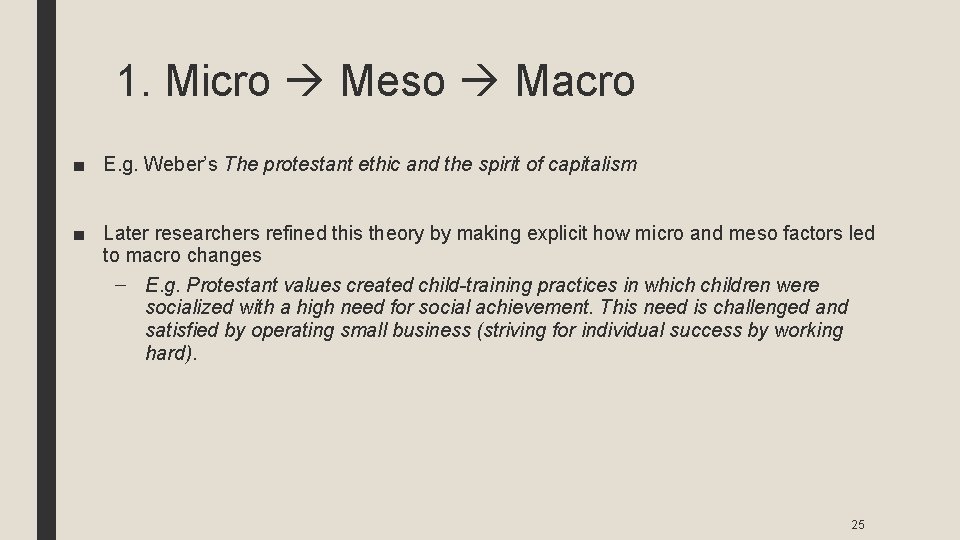 1. Micro → Meso → Macro

■ E.g. Weber's The protestant ethic and the spirit of capitalism

■ Later researchers refined this theory by making explicit how micro and meso factors led to macro changes

– E.g. Protestant values created child-training practices in which children were socialized with a high need for social achievement. This need is challenged and satisfied by operating small business (striving for individual success by working hard).

25